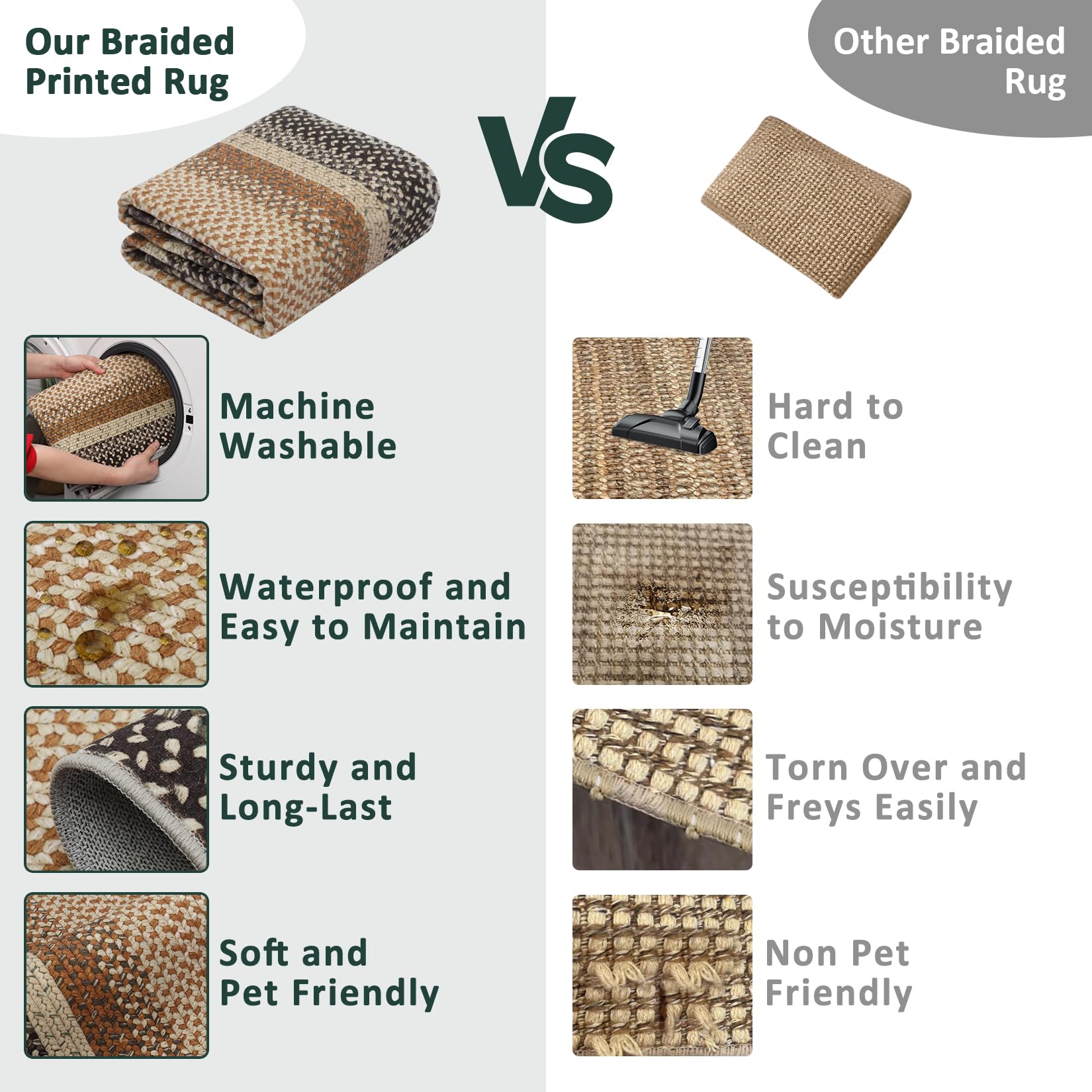 Our Braided Printed Rug

VS

Other Braided Rug

Machine Washable

Waterproof and Easy to Maintain

Sturdy and Long-Last

Soft and Pet Friendly

Hard to Clean

Susceptibility to Moisture

Torn Over and Freys Easily

Non Pet Friendly